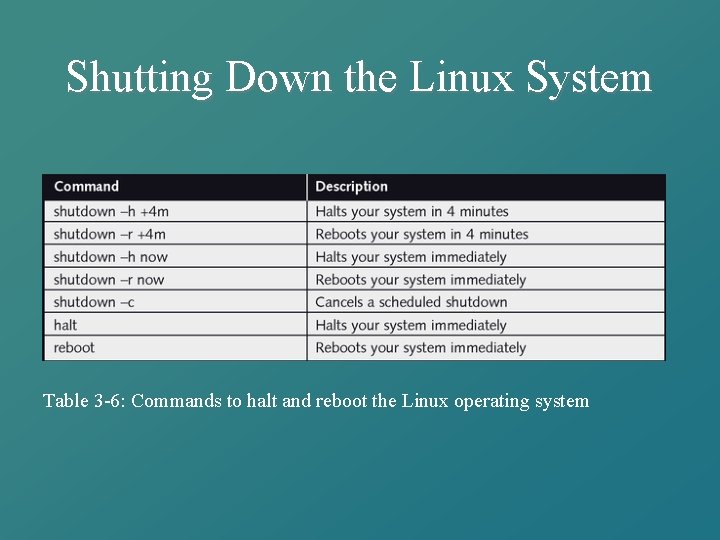 Shutting Down the Linux System

| Command | Description |
|---|---|
| shutdown –h +4m | Halts your system in 4 minutes |
| shutdown –r +4m | Reboots your system in 4 minutes |
| shutdown –h now | Halts your system immediately |
| shutdown –r now | Reboots your system immediately |
| shutdown –c | Cancels a scheduled shutdown |
| halt | Halts your system immediately |
| reboot | Reboots your system immediately |

Table 3-6: Commands to halt and reboot the Linux operating system